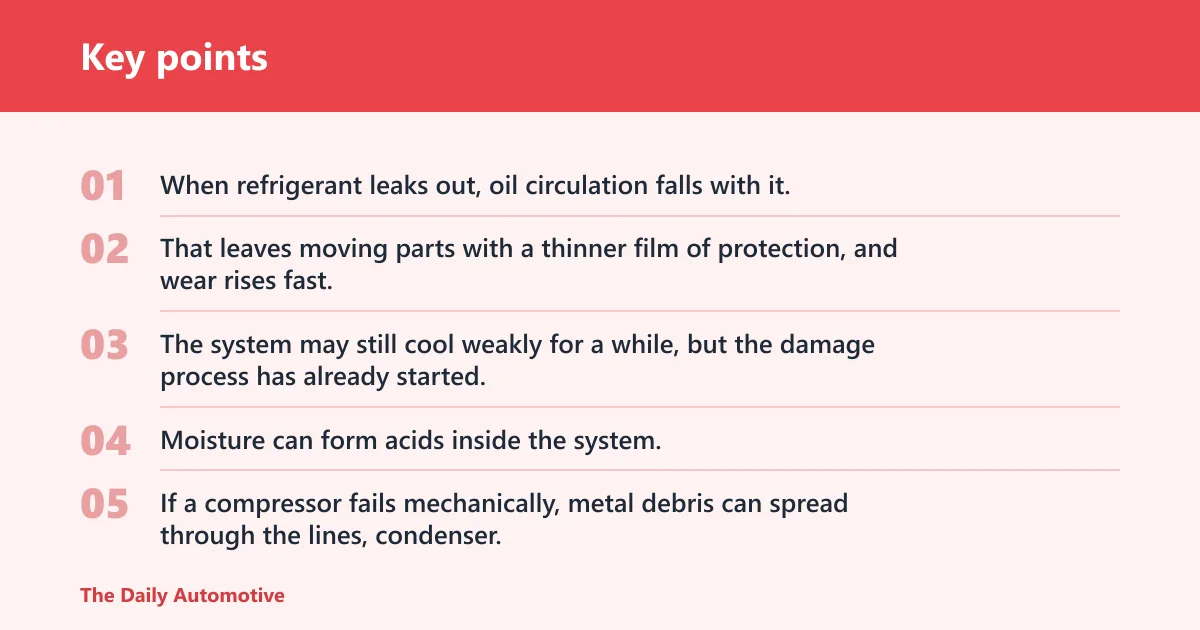 Key points

01 When refrigerant leaks out, oil circulation falls with it.

02 That leaves moving parts with a thinner film of protection, and wear rises fast.

03 The system may still cool weakly for a while, but the damage process has already started.

04 Moisture can form acids inside the system.

05 If a compressor fails mechanically, metal debris can spread through the lines, condenser.

The Daily Automotive